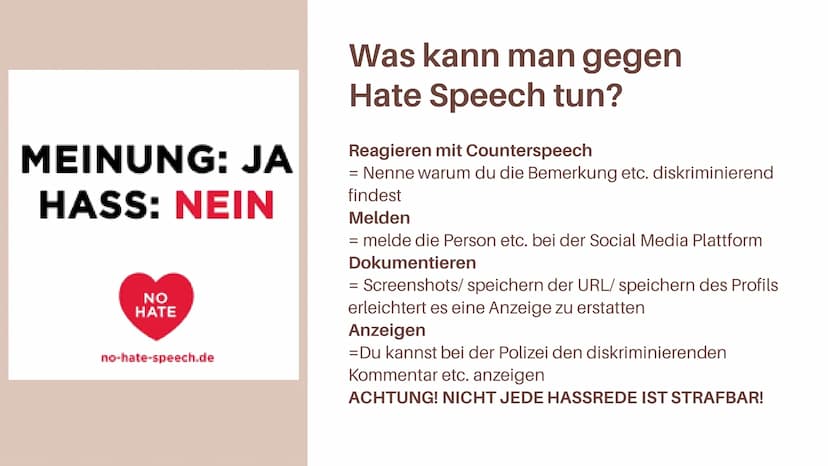 MEINUNG: JA
HASS: NEIN

NO HATE

no-hate-speech.de

Was kann man gegen Hate Speech tun?

Reagieren mit Counterspeech
= Nenne warum du die Bemerkung etc. diskriminierend findest
Melden
= melde die Person etc. bei der Social Media Plattform
Dokumentieren
= Screenshots/ speichern der URL/ speichern des Profils erleichtert es eine Anzeige zu erstatten
Anzeigen
=Du kannst bei der Polizei den diskriminierenden Kommentar etc. anzeigen
ACHTUNG! NICHT JEDE HASSREDE IST STRAFBAR!